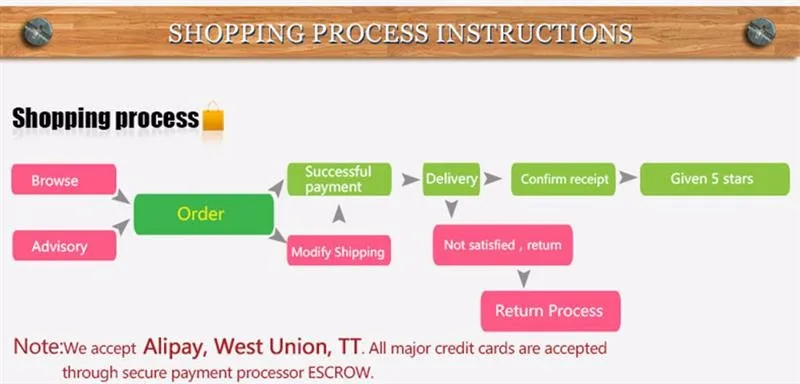 SHOPPING PROCESS INSTRUCTIONS

Shopping process

Browse

Advisory

Order

Successful payment

Modify Shipping

Delivery

Confirm receipt

Given 5 stars

Not satisfied , return

Return Process

Note:We accept Alipay, West Union, TT. All major credit cards are accepted through secure payment processor ESCROW.